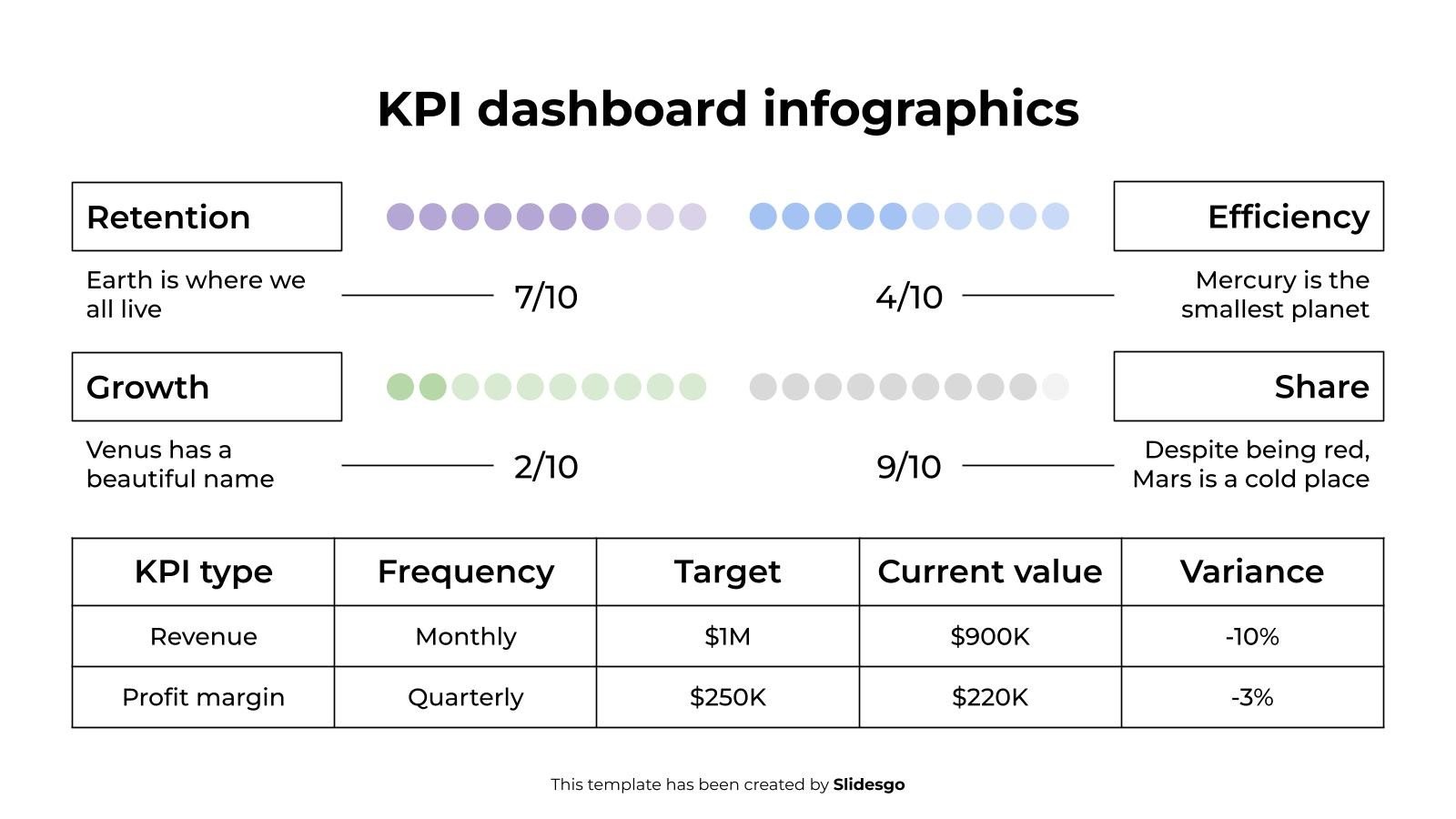 KPI dashboard infographics

Retention

Earth is where we all live

7/10

Efficiency

Mercury is the smallest planet

4/10

Growth

Venus has a beautiful name

2/10

Share

Despite being red, Mars is a cold place

9/10

| KPI type | Frequency | Target | Current value | Variance |
|---|---|---|---|---|
| Revenue | Monthly | \$1M | \$900K | -10% |
| Profit margin | Quarterly | \$250K | \$220K | -3% |

This template has been created by Slidesgo